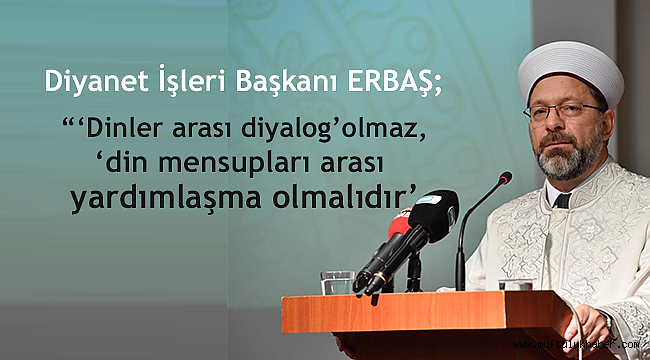 Diyanet İşleri Başkanı ERBAŞ;

“‘Dinler arası diyalog’olmaz, ‘din mensupları arası yardımlaşma olmalıdır’

www.muftulukhaber.com